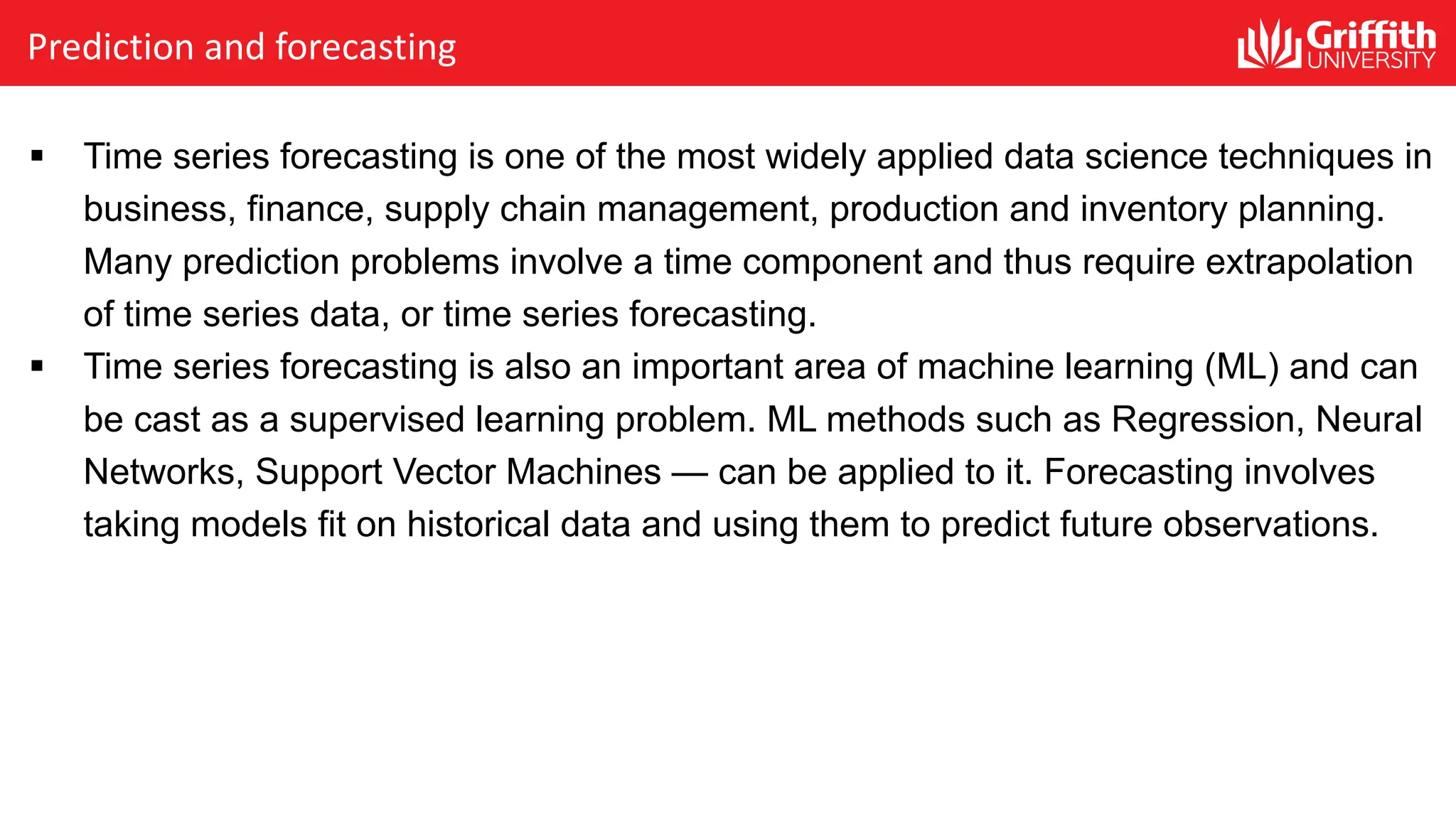 Prediction and forecasting

Griffith UNIVERSITY

▪ Time series forecasting is one of the most widely applied data science techniques in business, finance, supply chain management, production and inventory planning. Many prediction problems involve a time component and thus require extrapolation of time series data, or time series forecasting.

▪ Time series forecasting is also an important area of machine learning (ML) and can be cast as a supervised learning problem. ML methods such as Regression, Neural Networks, Support Vector Machines — can be applied to it. Forecasting involves taking models fit on historical data and using them to predict future observations.